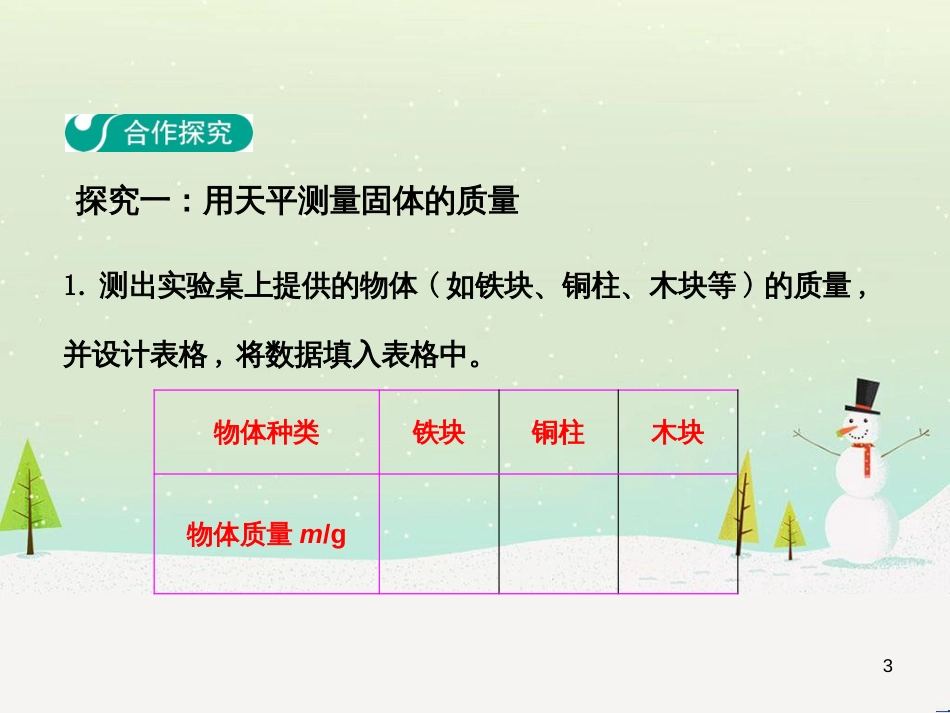 合作探究

探究一：用天平测量固体的质量

1. 测出实验桌上提供的物体（如铁块、铜柱、木块等）的质量，并设计表格，将数据填入表格中。

| 物体种类 | 铁块 | 铜柱 | 木块 |
|---|---|---|---|
| 物体质量 $m$/g | | | |

3